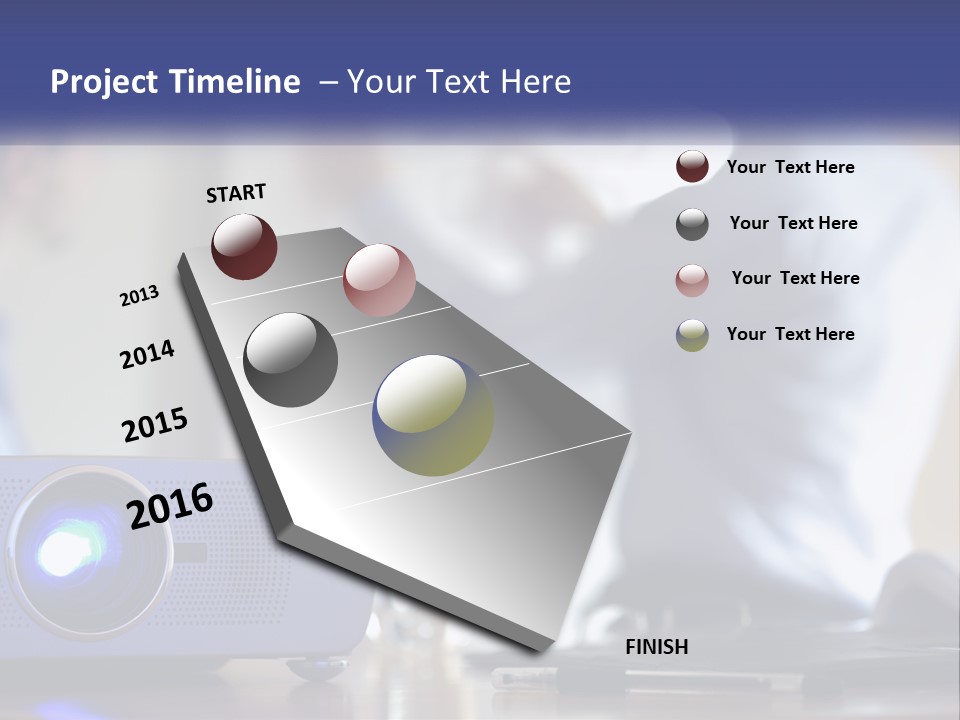 Project Timeline – Your Text Here

START

2013

2014

2015

2016

FINISH

Your Text Here

Your Text Here

Your Text Here

Your Text Here